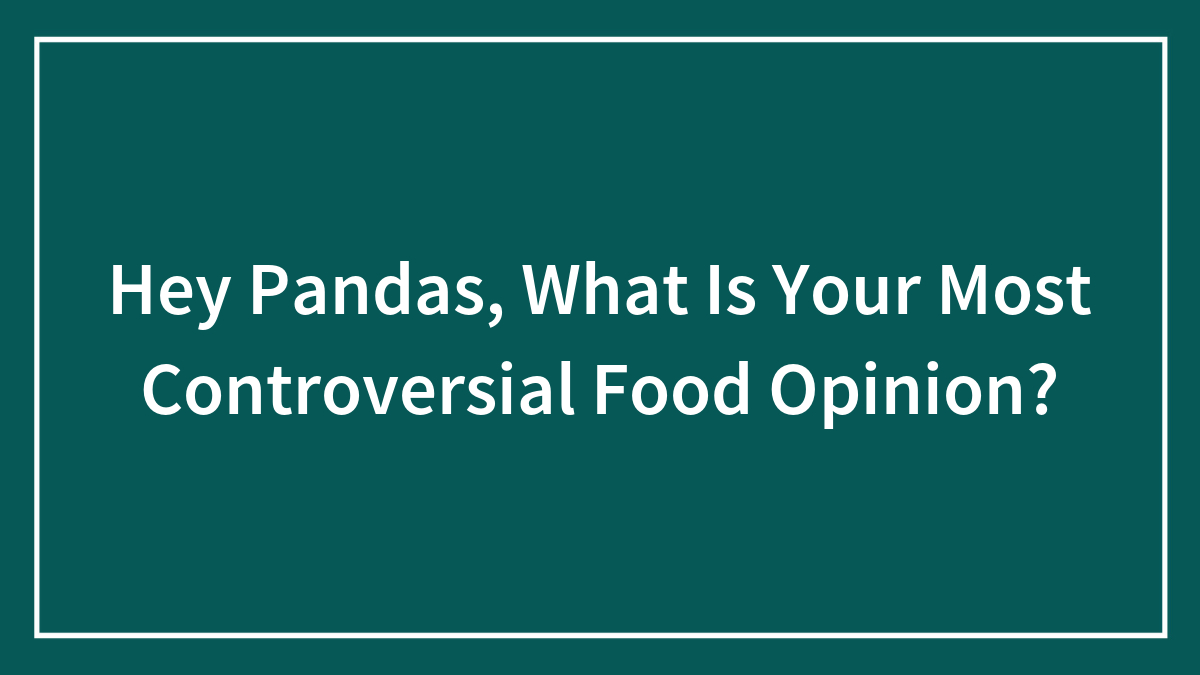 Hey Pandas, What Is Your Most Controversial Food Opinion?